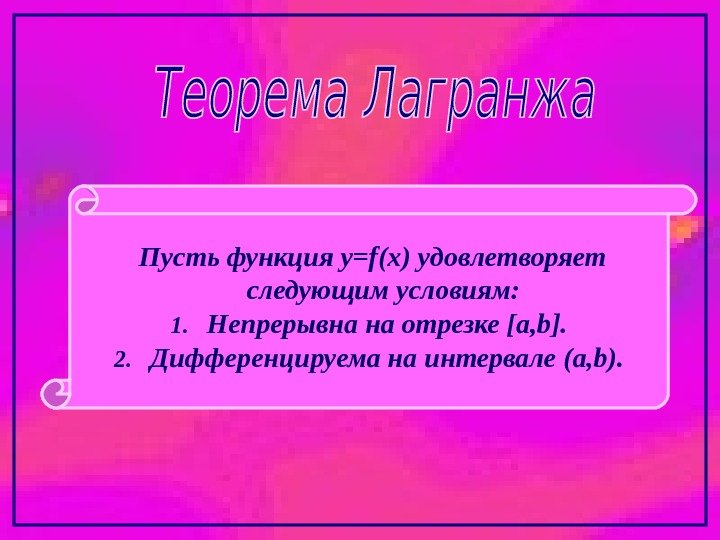 Теорема Лагранжа

Пусть функция $y=f(x)$ удовлетворяет следующим условиям:

1. Непрерывна на отрезке $[a,b]$.
2. Дифференцируема на интервале $(a,b)$.